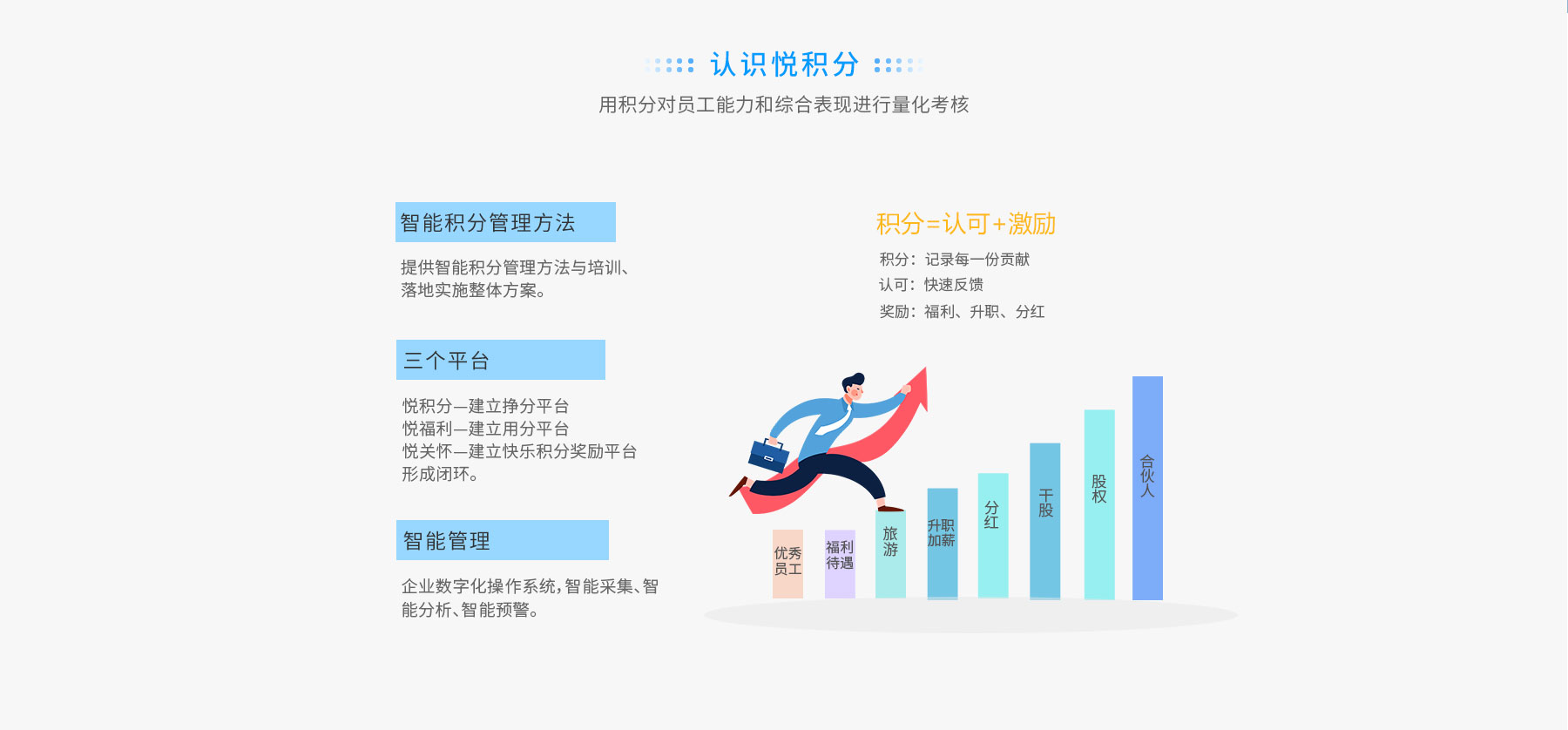 认识悦积分

用积分对员工能力和综合表现进行量化考核

智能积分管理方法

提供智能积分管理方法与培训、落地实施整体方案。

三个平台

悦积分—建立挣分平台
悦福利—建立用分平台
悦关怀—建立快乐积分奖励平台
形成闭环。

智能管理

企业数字化操作系统，智能采集、智能分析、智能预警。

积分=认可+激励

积分：记录每一份贡献
认可：快速反馈
奖励：福利、升职、分红

优秀员工
福利待遇
旅游
升职加薪
分红
干股
股权
合伙人